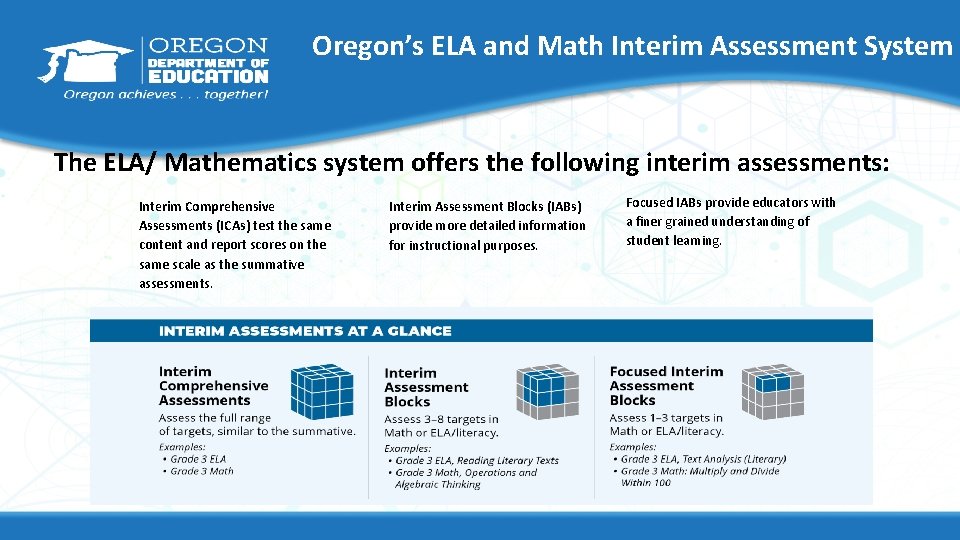 OREGON
DEPARTMENT OF
EDUCATION
Oregon achieves . . . together!

Oregon's ELA and Math Interim Assessment System

The ELA/ Mathematics system offers the following interim assessments:

Interim Comprehensive Assessments (ICAs) test the same content and report scores on the same scale as the summative assessments.

Interim Assessment Blocks (IABs) provide more detailed information for instructional purposes.

Focused IABs provide educators with a finer grained understanding of student learning.

INTERIM ASSESSMENTS AT A GLANCE

Interim Comprehensive Assessments
Assess the full range of targets, similar to the summative.
Examples:
• Grade 3 ELA
• Grade 3 Math

Interim Assessment Blocks
Assess 3–8 targets in Math or ELA/literacy.
Examples:
• Grade 3 ELA, Reading Literary Texts
• Grade 3 Math, Operations and Algebraic Thinking

Focused Interim Assessment Blocks
Assess 1–3 targets in Math or ELA/literacy.
Examples:
• Grade 3 ELA, Text Analysis (Literary)
• Grade 3 Math: Multiply and Divide Within 100